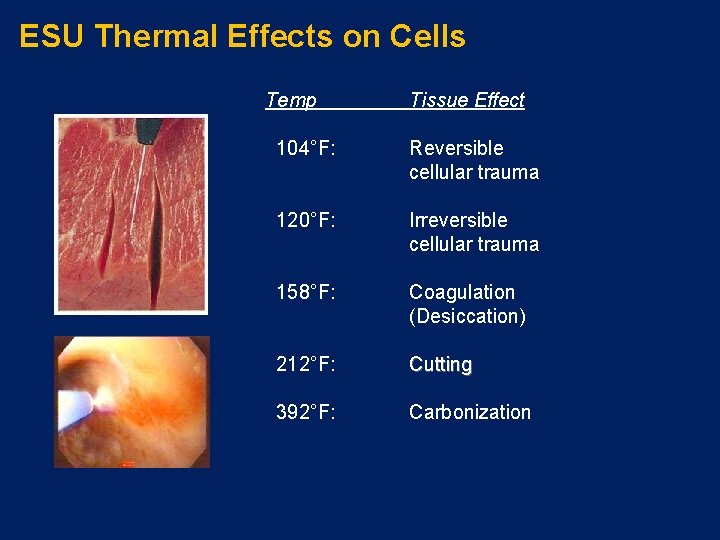 ESU Thermal Effects on Cells

| Temp | Tissue Effect |
|---|---|
| 104°F: | Reversible cellular trauma |
| 120°F: | Irreversible cellular trauma |
| 158°F: | Coagulation (Desiccation) |
| 212°F: | Cutting |
| 392°F: | Carbonization |